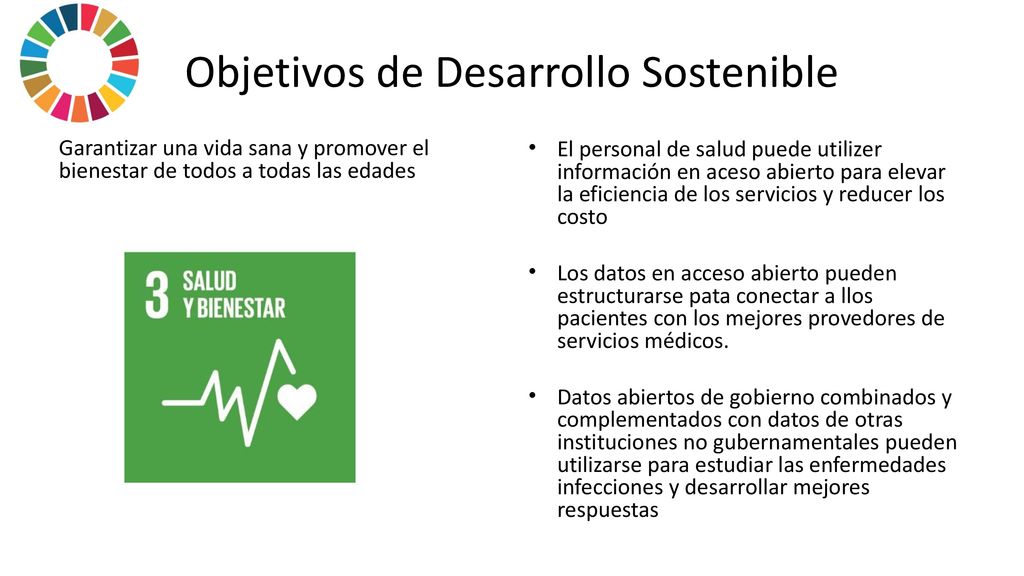 Objetivos de Desarrollo Sostenible

Garantizar una vida sana y promover el bienestar de todos a todas las edades

3 SALUD Y BIENESTAR

• El personal de salud puede utilizer información en aceso abierto para elevar la eficiencia de los servicios y reducer los costo

• Los datos en acceso abierto pueden estructurarse pata conectar a llos pacientes con los mejores provedores de servicios médicos.

• Datos abiertos de gobierno combinados y complementados con datos de otras instituciones no gubernamentales pueden utilizarse para estudiar las enfermedades infecciones y desarrollar mejores respuestas